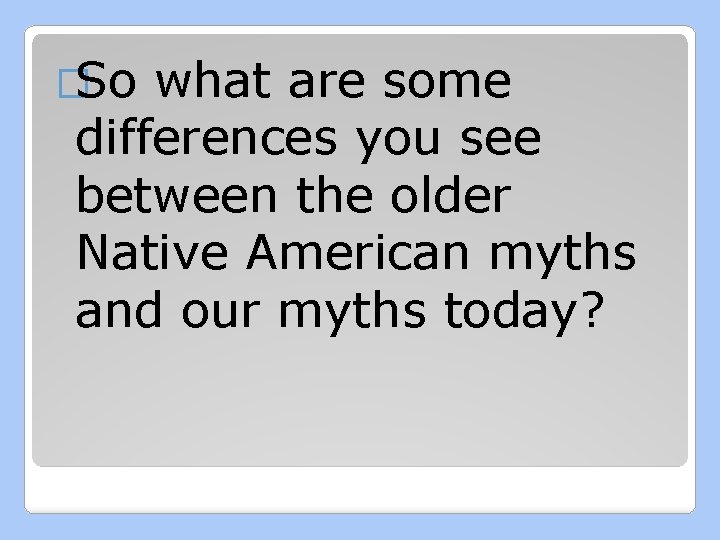 So what are some differences you see between the older Native American myths and our myths today?